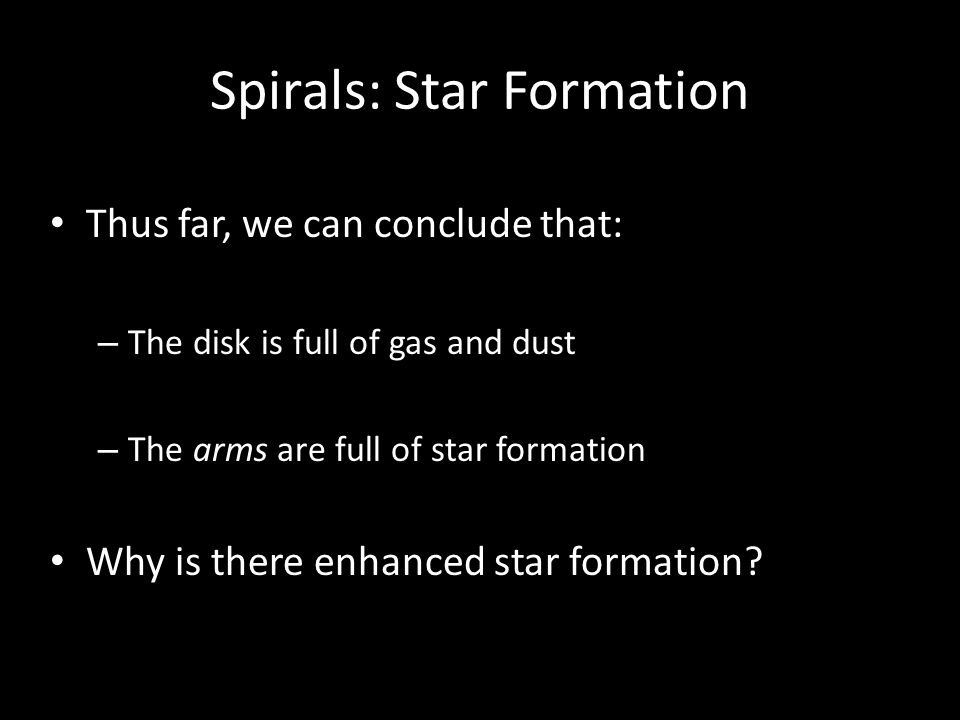 Spirals: Star Formation

• Thus far, we can conclude that:

– The disk is full of gas and dust

– The arms are full of star formation

• Why is there enhanced star formation?